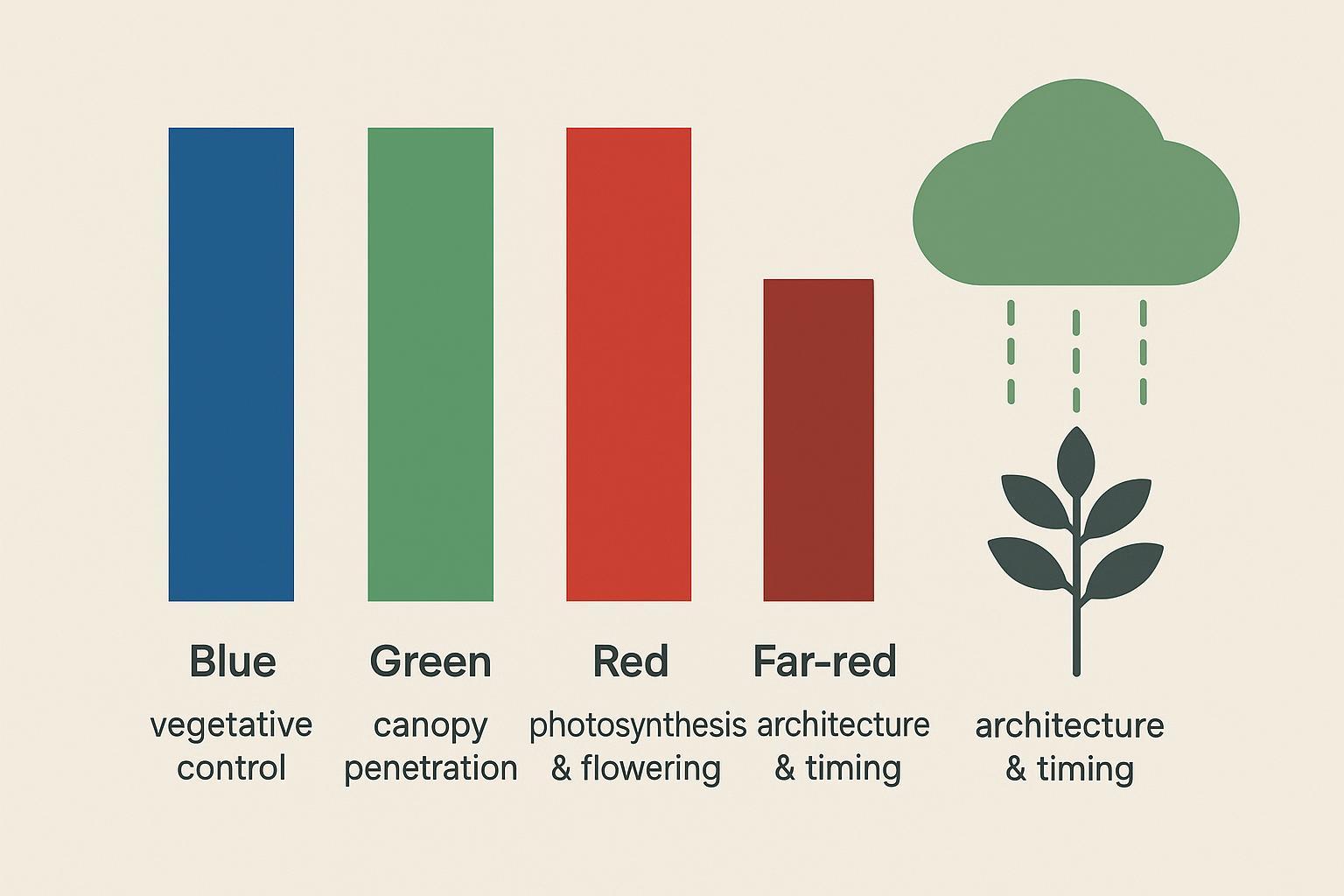 Blue
vegetative control

Green
canopy penetration

Red
photosynthesis & flowering

Far-red
architecture & timing

architecture & timing